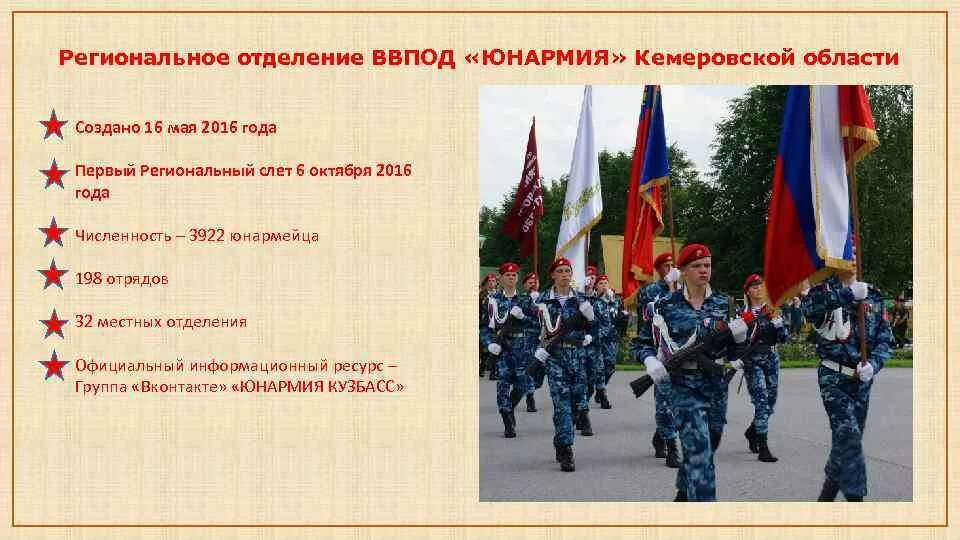 Региональное отделение ВВПОД «ЮНАРМИЯ» Кемеровской области

Создано 16 мая 2016 года

Первый Региональный слет 6 октября 2016 года

Численность – 3922 юнармейца

198 отрядов

32 местных отделения

Официальный информационный ресурс – Группа «Вконтакте» «ЮНАРМИЯ КУЗБАСС»